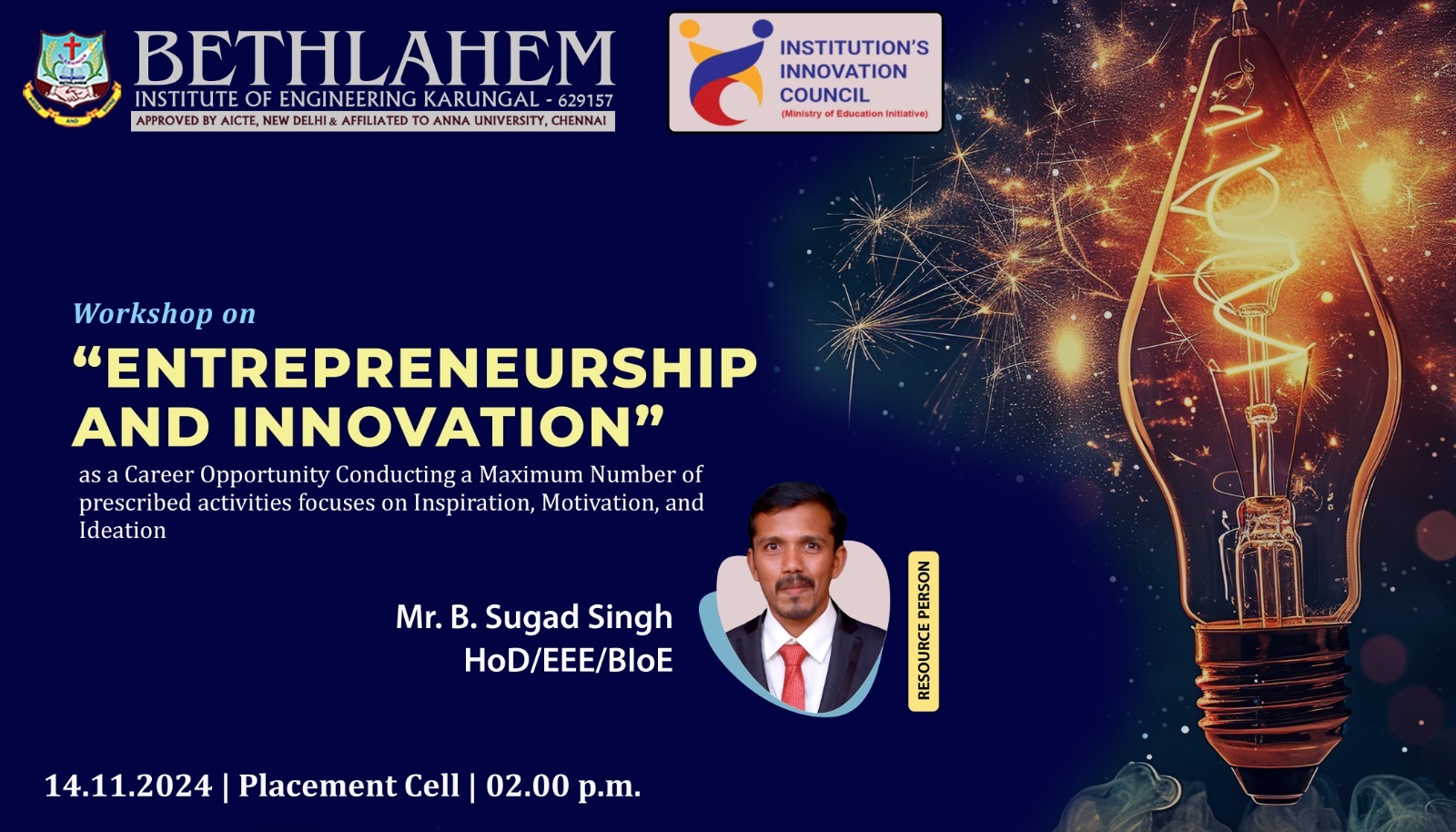 BETHLAHEM
INSTITUTE OF ENGINEERING KARUNGAL - 629157
APPROVED BY AICTE, NEW DELHI & AFFILIATED TO ANNA UNIVERSITY, CHENNAI

INSTITUTION'S INNOVATION COUNCIL
(Ministry of Education Initiative)

Workshop on
“ENTREPRENEURSHIP AND INNOVATION”
as a Career Opportunity Conducting a Maximum Number of prescribed activities focuses on Inspiration, Motivation, and Ideation

Mr. B. Sugad Singh
HoD/EEE/BIoE

RESOURCE PERSON

14.11.2024 | Placement Cell | 02.00 p.m.